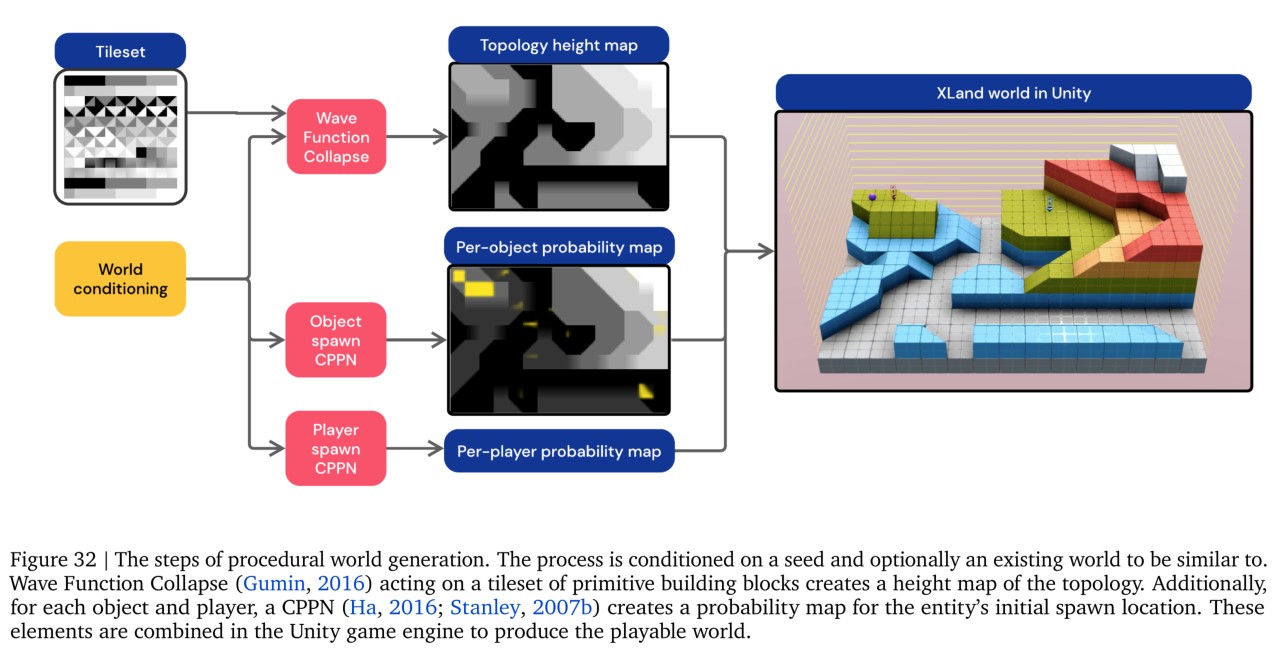 Tileset

World conditioning

Wave Function Collapse

Object spawn CPPN

Player spawn CPPN

Topology height map

Per-object probability map

Per-player probability map

XLand world in Unity

Figure 32 | The steps of procedural world generation. The process is conditioned on a seed and optionally an existing world to be similar to. Wave Function Collapse (Gumin, 2016) acting on a tileset of primitive building blocks creates a height map of the topology. Additionally, for each object and player, a CPPN (Ha, 2016; Stanley, 2007b) creates a probability map for the entity's initial spawn location. These elements are combined in the Unity game engine to produce the playable world.